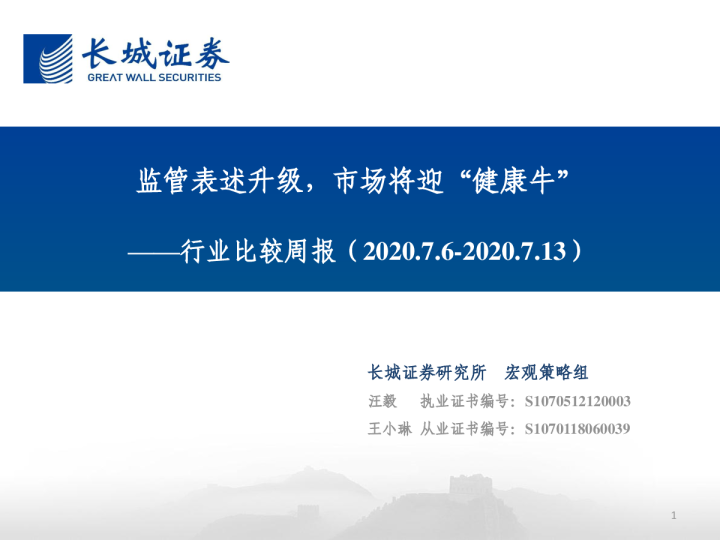 长城证券
GREAT WALL SECURITIES

监管表述升级，市场将迎“健康牛”

——行业比较周报（2020.7.6-2020.7.13）

长城证券研究所 宏观策略组

汪毅 执业证书编号：S1070512120003

王小琳 从业证书编号：S1070118060039

1